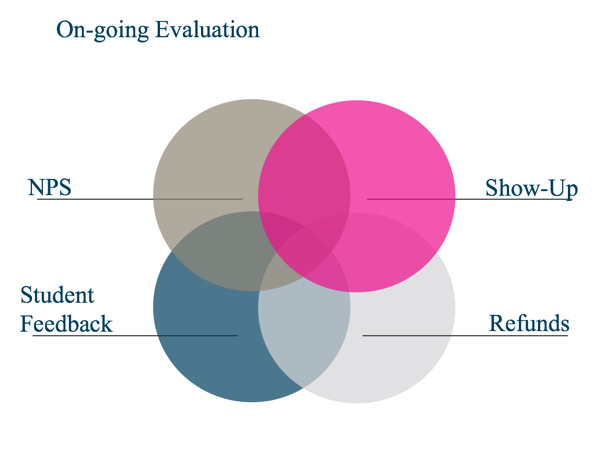 On-going Evaluation

NPS

Show-Up

Student Feedback

Refunds